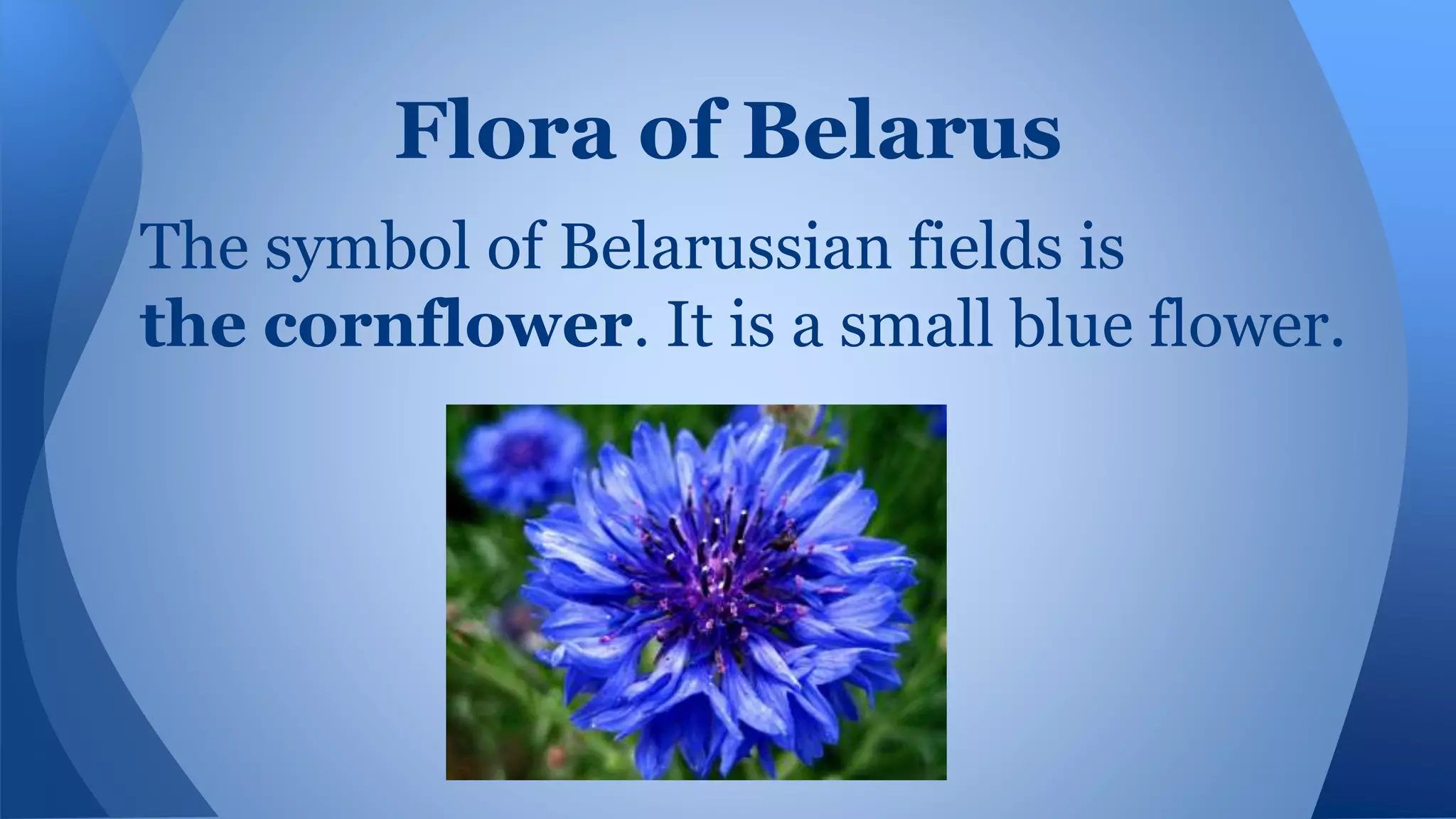 Flora of Belarus

The symbol of Belarussian fields is the cornflower. It is a small blue flower.